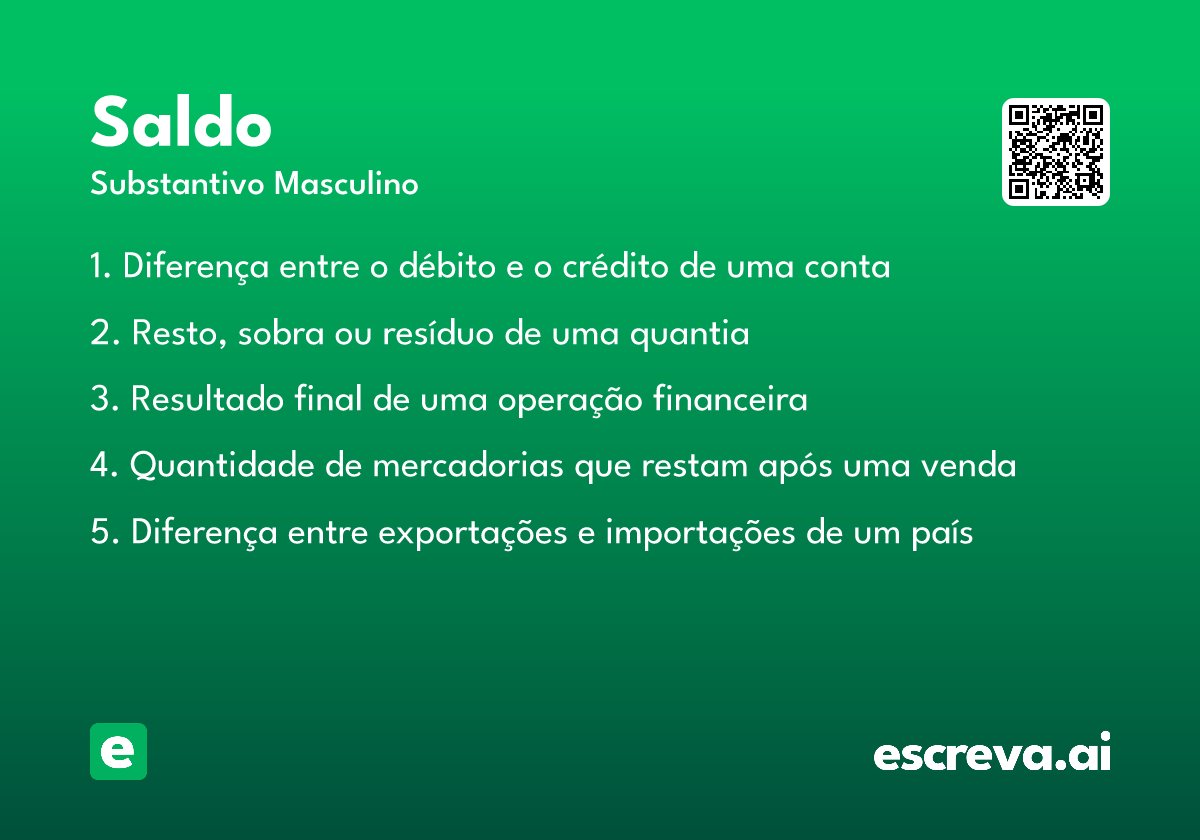 Saldo
Substantivo Masculino

1. Diferença entre o débito e o crédito de uma conta

2. Resto, sobra ou resíduo de uma quantia

3. Resultado final de uma operação financeira

4. Quantidade de mercadorias que restam após uma venda

5. Diferença entre exportações e importações de um país

e

escreva.ai